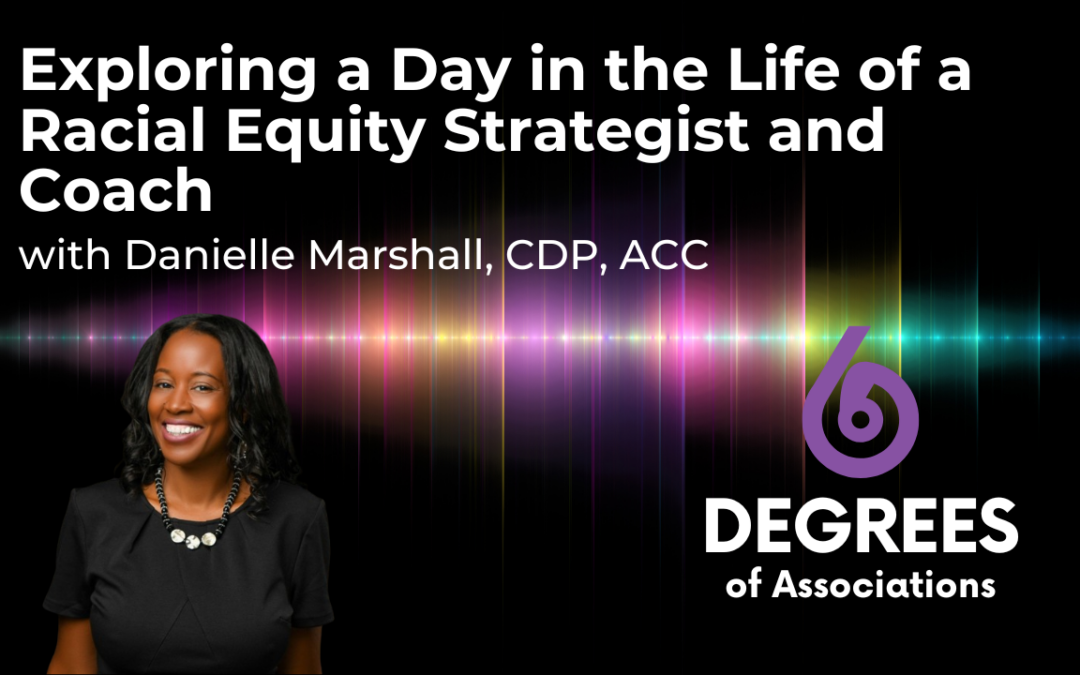 Exploring a Day in the Life of a Racial Equity Strategist and Coach

with Danielle Marshall, CDP, ACC

6

DEGREES

of Associations